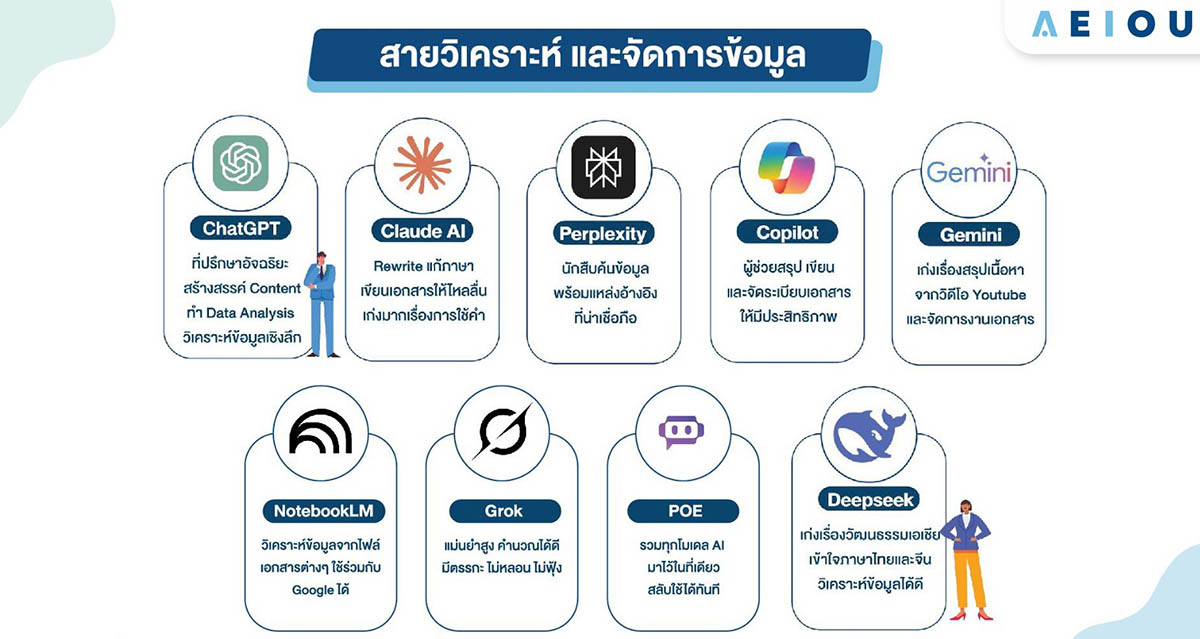 AEIOU

สายวิเคราะห์ และจัดการข้อมูล

ChatGPT
ที่ปรึกษาอัจฉริยะ สร้างสรรค์ Content ทำ Data Analysis วิเคราะห์ข้อมูลเชิงลึก

Claude AI
Rewrite แก้ภาษา เขียนเอกสารให้ไหลลื่น เก่งมากเรื่องการใช้คำ

Perplexity
นักสืบค้นข้อมูล พร้อมแหล่งอ้างอิง ที่น่าเชื่อถือ

Copilot
ผู้ช่วยสรุป เขียน และจัดระเบียบเอกสาร ให้มีประสิทธิภาพ

Gemini
Gemini
เก่งเรื่องสรุปเนื้อหา จากวิดีโอ Youtube และจัดการงานเอกสาร

NotebookLM
วิเคราะห์ข้อมูลจากไฟล์ เอกสารต่างๆ ใช้ร่วมกับ Google ได้

Grok
แม่นยำสูง คำนวณได้ดี มีตรรกะ ไม่หลอน ไม่ฟุ้ง

POE
รวมทุกโมเดล AI มาไว้ในที่เดียว สลับใช้ได้ทันที

Deepseek
เก่งเรื่องวัฒนธรรมเอเชีย เข้าใจภาษาไทยและจีน วิเคราะห์ข้อมูลได้ดี